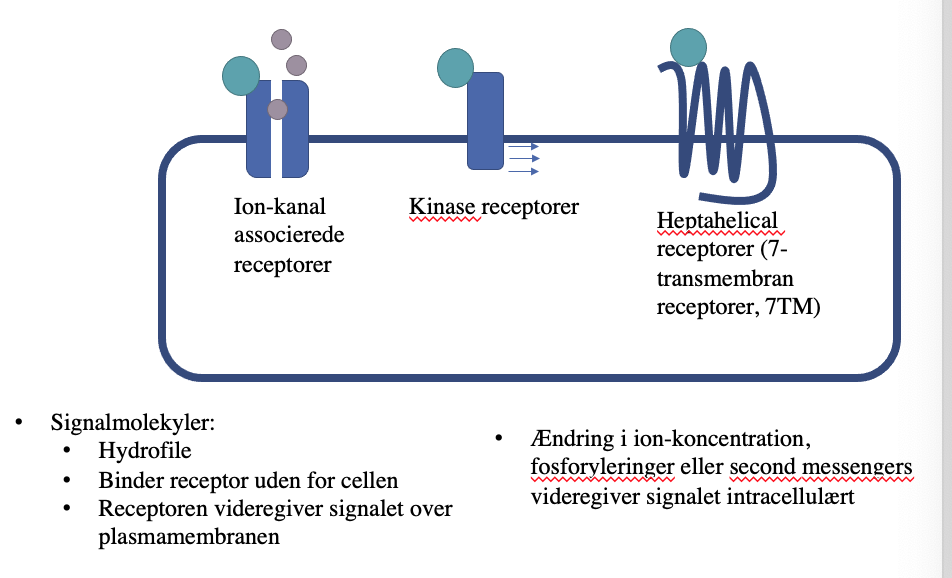 Ion-kanal associerede receptorer

Kinase receptorer

Heptahelical receptorer (7-transmembran receptorer, 7TM)

• Signalmolekyler:
  • Hydrofile
  • Binder receptor uden for cellen
  • Receptoren videregiver signalet over plasmamembranen

• Ændring i ion-koncentration, fosforyleringer eller second messengers videregiver signalet intracellulært